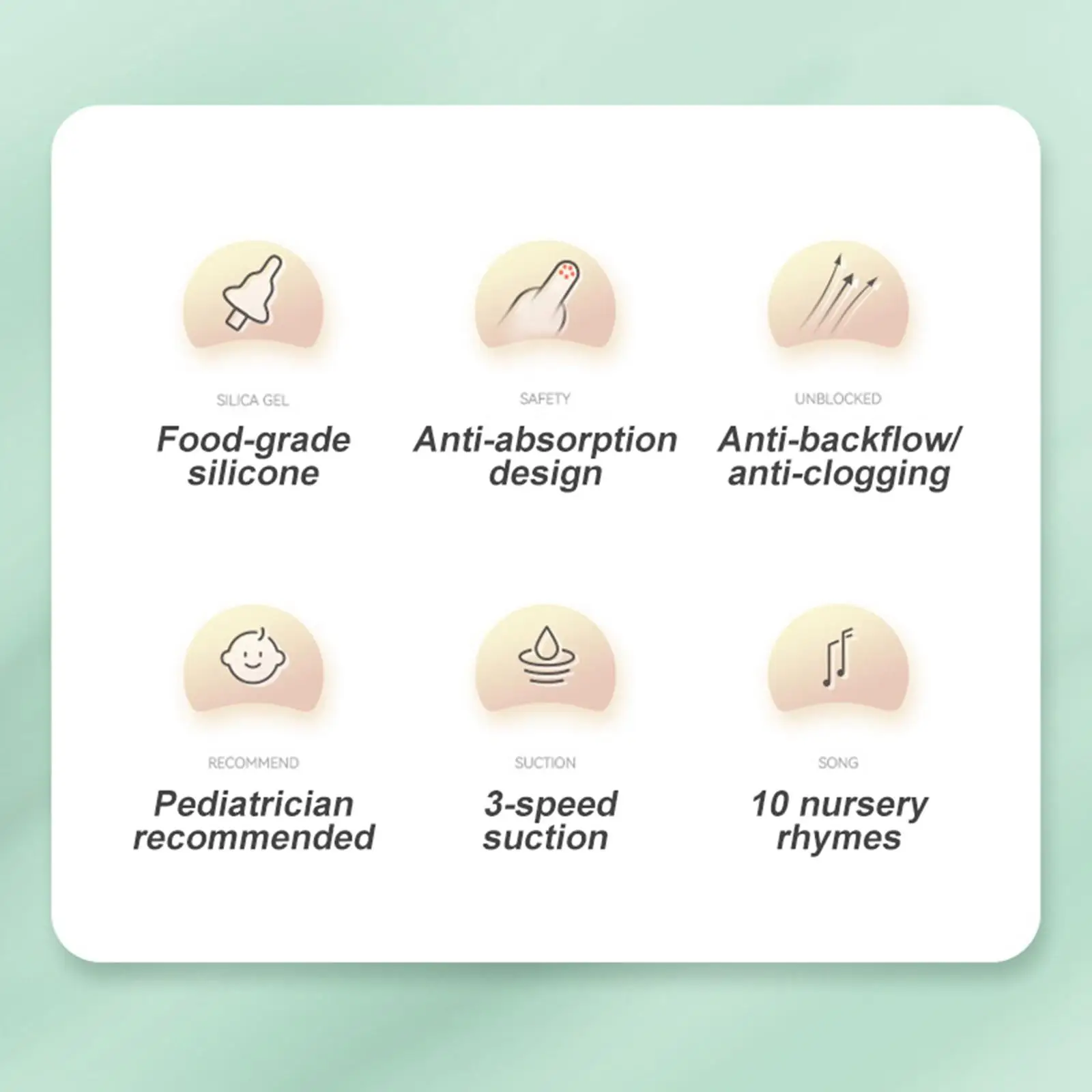 SILICA GEL
Food-grade silicone

SAFETY
Anti-absorption design

UNBLOCKED
Anti-backflow/ anti-clogging

RECOMMEND
Pediatrician recommended

SUCTION
3-speed suction

SONG
10 nursery rhymes